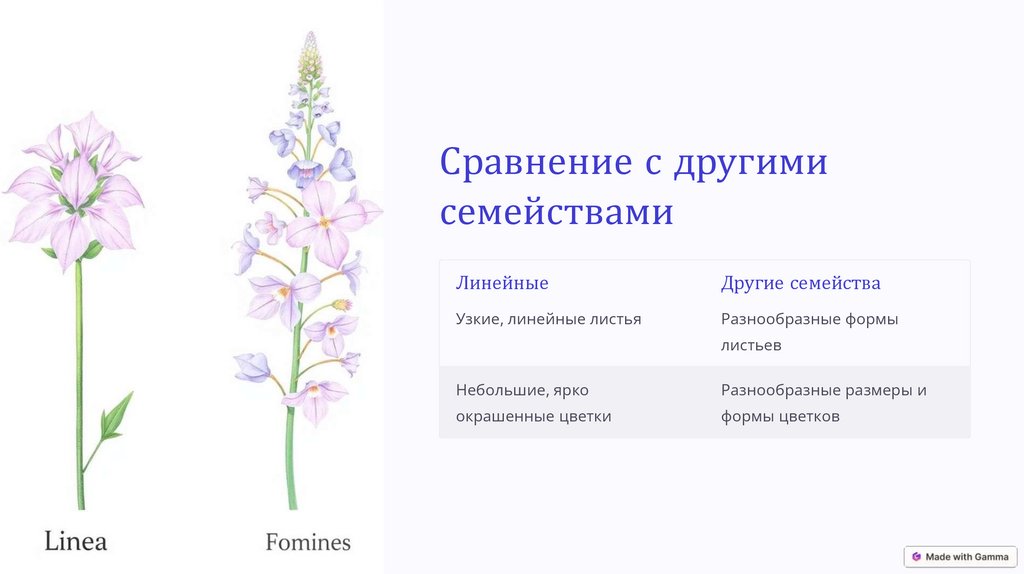 Linea

Fomines

Сравнение с другими семействами

| Линейные | Другие семейства |
|---|---|
| Узкие, линейные листья | Разнообразные формы листьев |
| Небольшие, ярко окрашенные цветки | Разнообразные размеры и формы цветков |

Made with Gamma